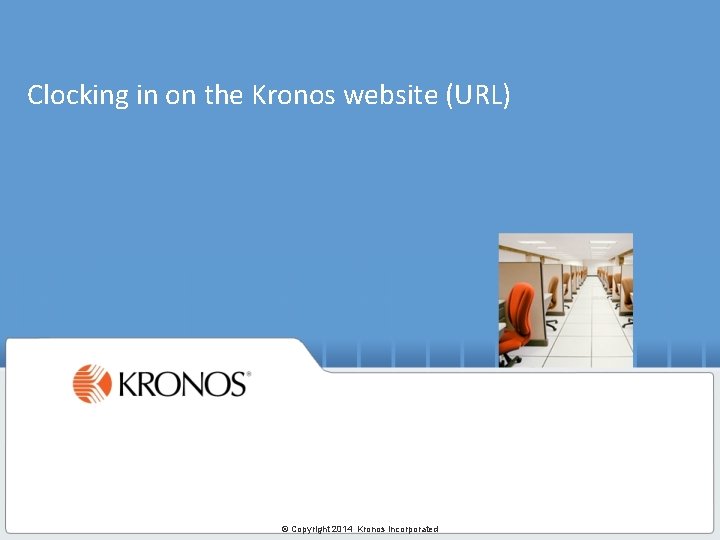 Clocking in on the Kronos website (URL)

KRONOS®

© Copyright 2014 Kronos Incorporated